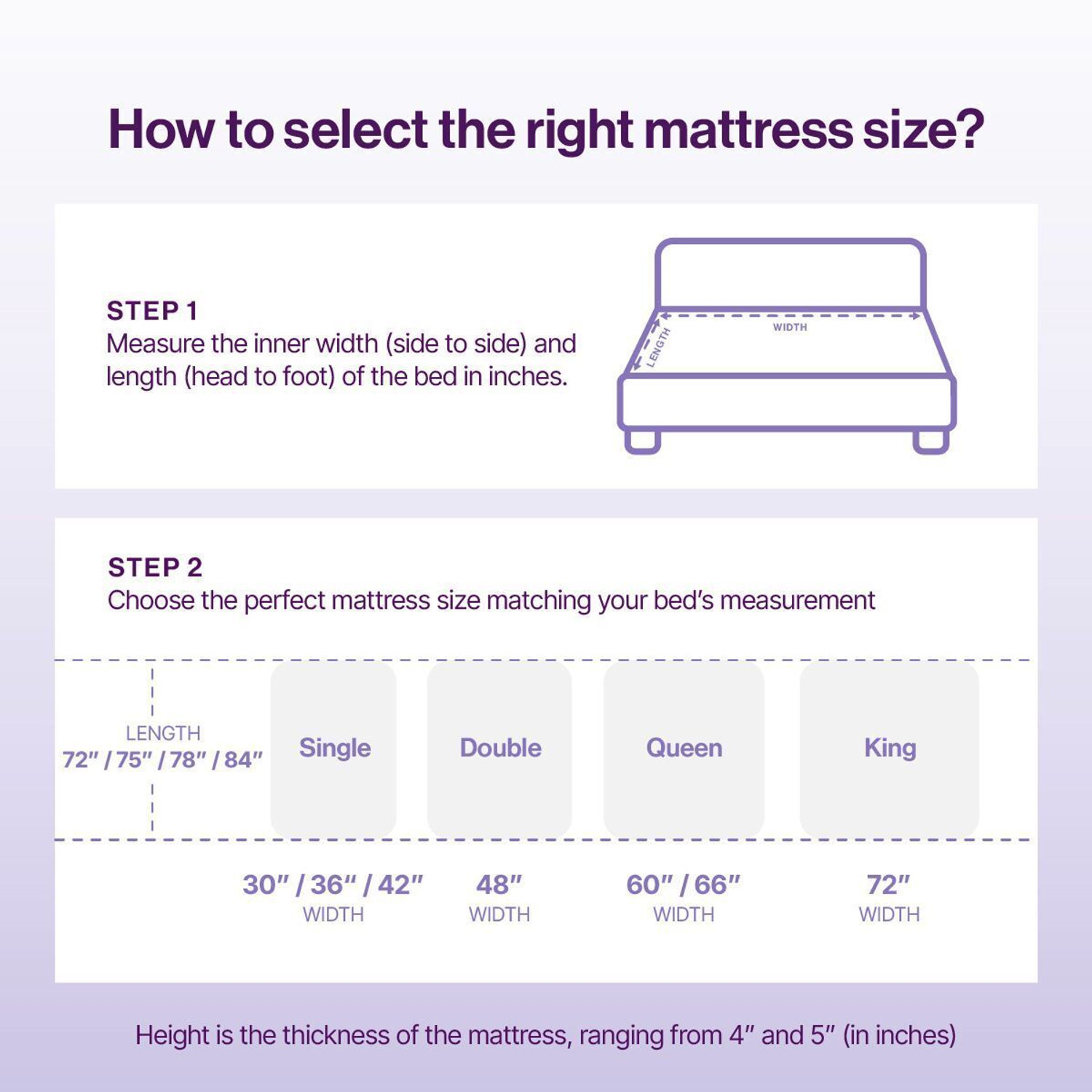 How to select the right mattress size?

STEP 1
Measure the inner width (side to side) and length (head to foot) of the bed in inches.

WIDTH
LENGTH

STEP 2
Choose the perfect mattress size matching your bed's measurement

LENGTH
72″ / 75″ / 78″ / 84″

Single

Double

Queen

King

30″ / 36″ / 42″
WIDTH

48″
WIDTH

60″ / 66″
WIDTH

72″
WIDTH

Height is the thickness of the mattress, ranging from 4″ and 5″ (in inches)